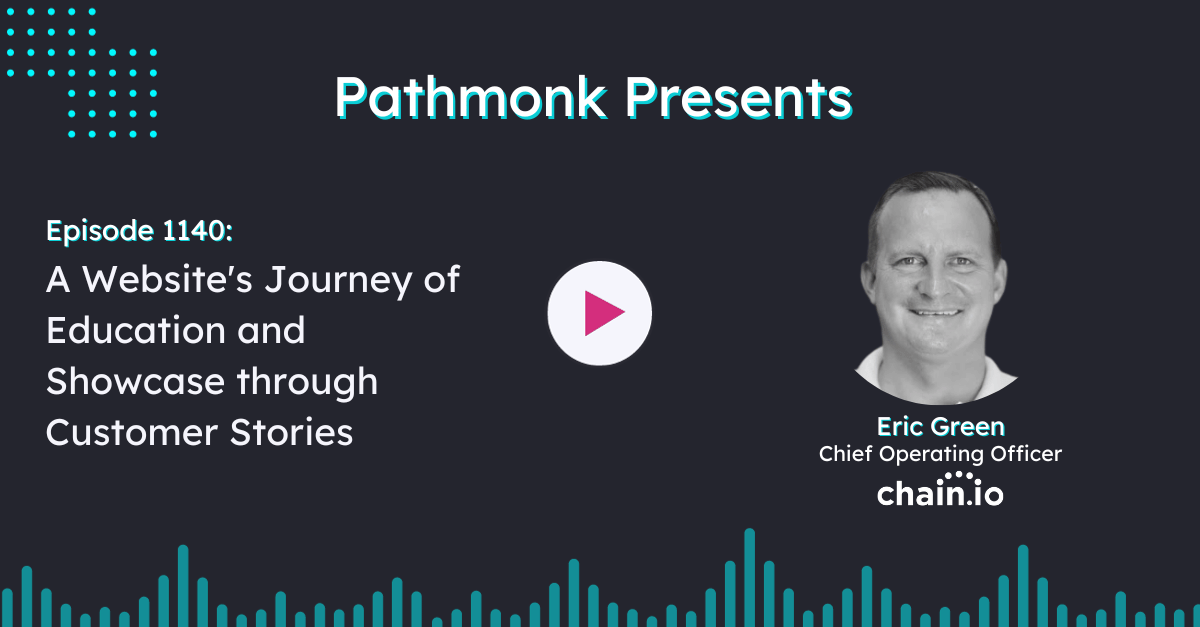 Pathmonk Presents

Episode 1140:

A Website's Journey of Education and Showcase through Customer Stories

Eric Green
Chief Operating Officer
chain.io